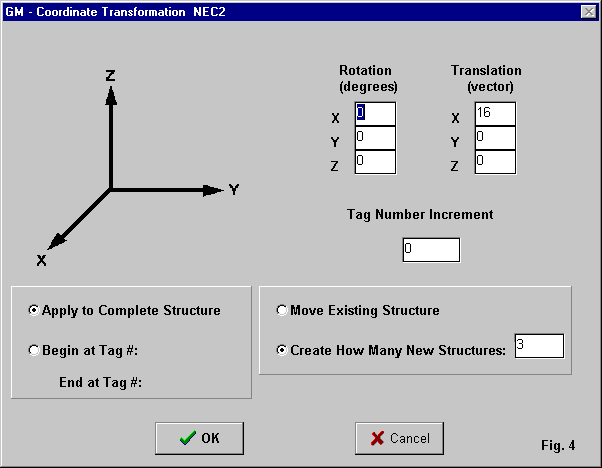 GM - Coordinate Transformation NEC2

Z
Y
X

Rotation (degrees)
X 0
Y 0
Z 0

Translation (vector)
X 16
Y 0
Z 0

Tag Number Increment
0

Apply to Complete Structure
Begin at Tag #:
End at Tag #:

Move Existing Structure
Create How Many New Structures: 3

OK
Cancel

Fig. 4